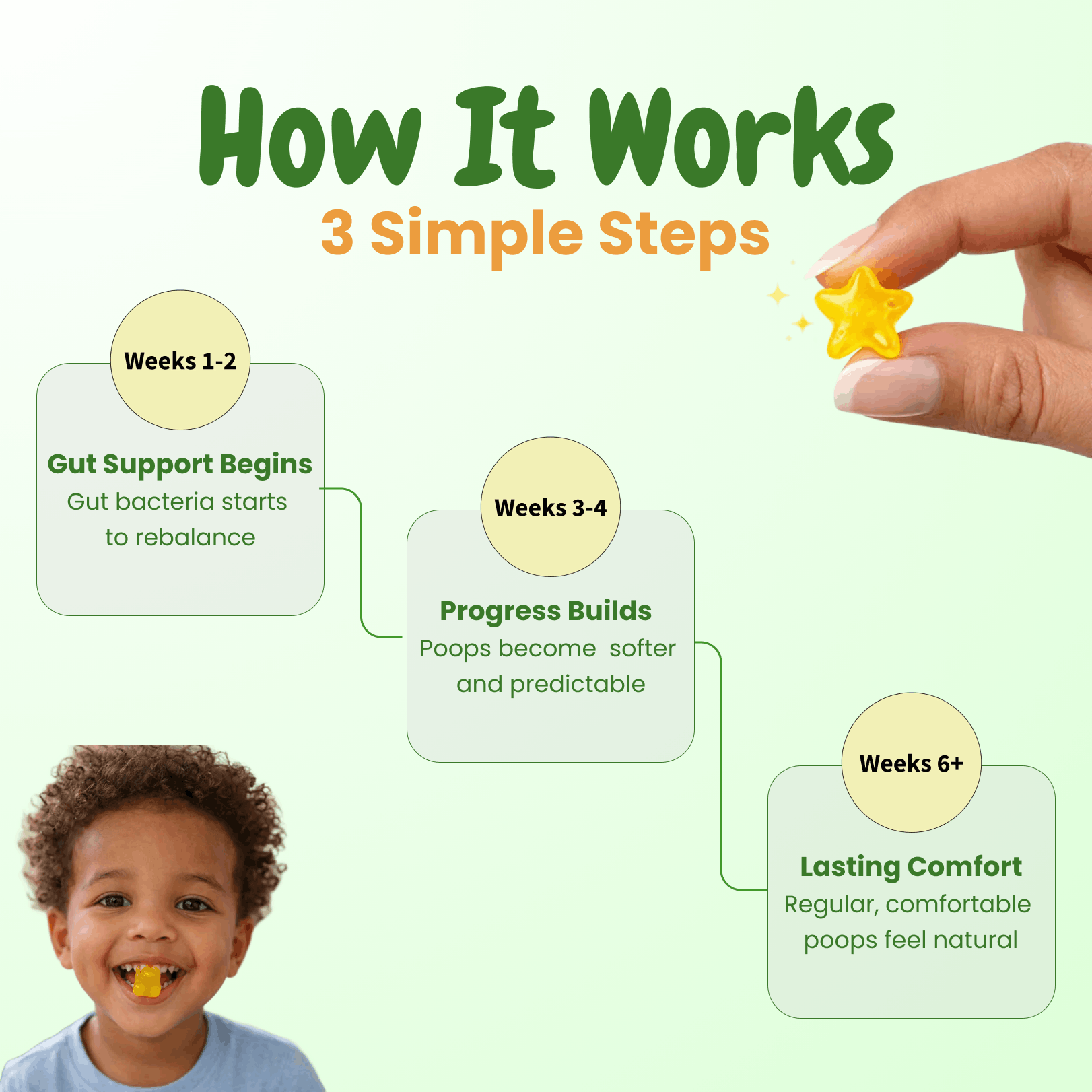 How It Works
3 Simple Steps

Weeks 1-2
Gut Support Begins
Gut bacteria starts to rebalance

Weeks 3-4
Progress Builds
Poops become softer and predictable

Weeks 6+
Lasting Comfort
Regular, comfortable poops feel natural